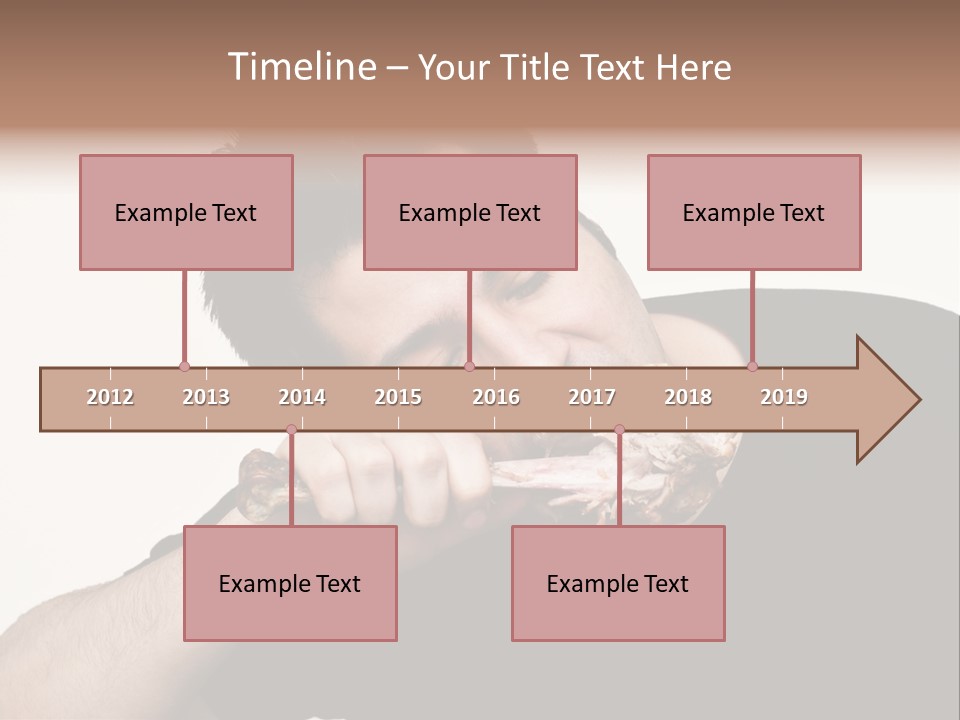 Timeline – Your Title Text Here

Example Text

Example Text

Example Text

2012 2013 2014 2015 2016 2017 2018 2019

Example Text

Example Text